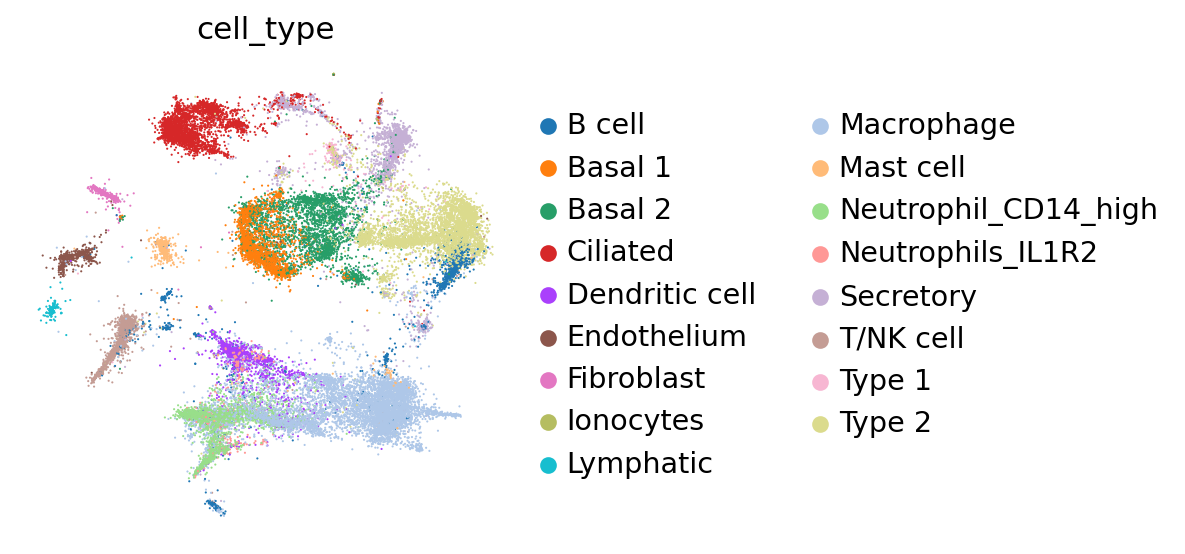 cell_type

B cell
Basal 1
Basal 2
Ciliated
Dendritic cell
Endothelium
Fibroblast
Ionocytes
Lymphatic

Macrophage
Mast cell
Neutrophil_CD14_high
Neutrophils_IL1R2
Secretory
T/NK cell
Type 1
Type 2